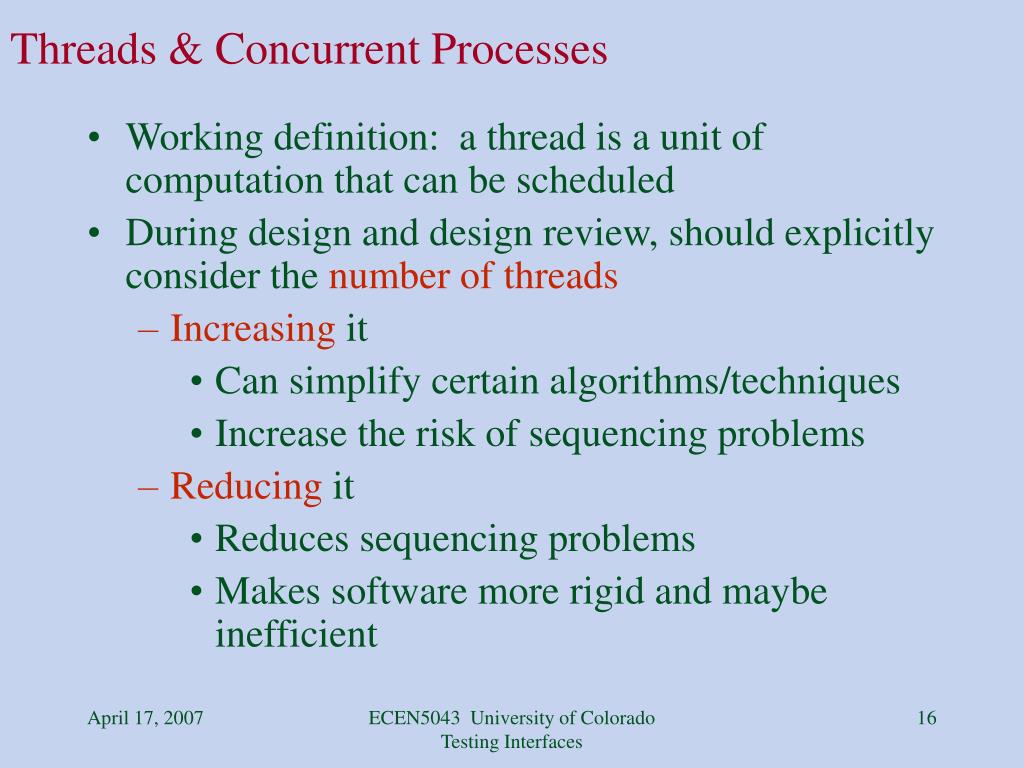 Threads & Concurrent Processes

• Working definition: a thread is a unit of computation that can be scheduled
• During design and design review, should explicitly consider the number of threads
– Increasing it
• Can simplify certain algorithms/techniques
• Increase the risk of sequencing problems
– Reducing it
• Reduces sequencing problems
• Makes software more rigid and maybe inefficient

April 17, 2007

ECEN5043 University of Colorado
Testing Interfaces

16